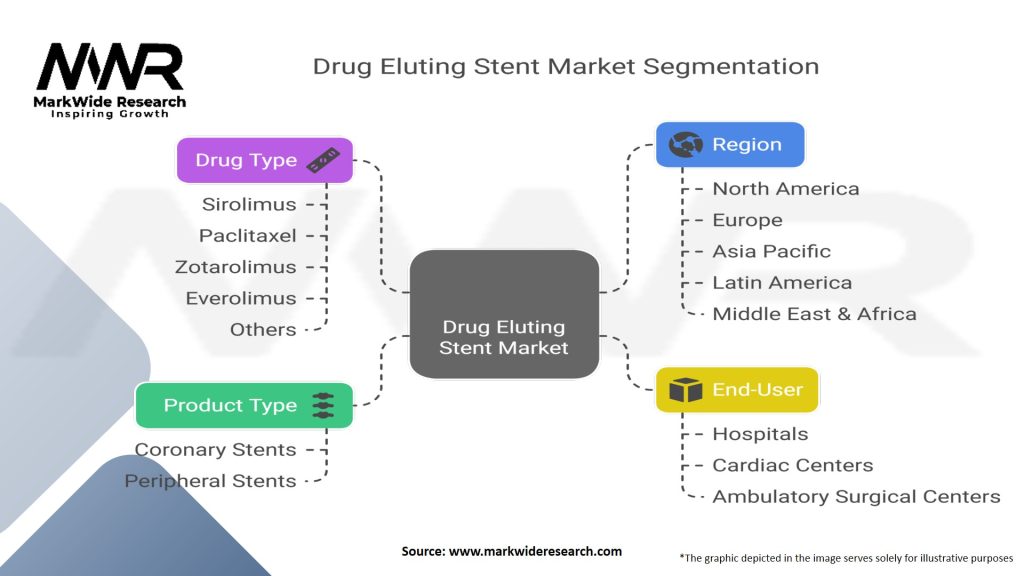 MWR
MarkWide Research
Inspiring Growth

Drug Eluting Stent Market Segmentation

Drug Type
Sirolimus
Paclitaxel
Zotarolimus
Everolimus
Others

Product Type
Coronary Stents
Peripheral Stents

Drug Eluting Stent Market

Region
North America
Europe
Asia Pacific
Latin America
Middle East & Africa

End-User
Hospitals
Cardiac Centers
Ambulatory Surgical Centers

Source: www.markwideresearch.com

*The graphic depicted in the image serves solely for illustrative purposes